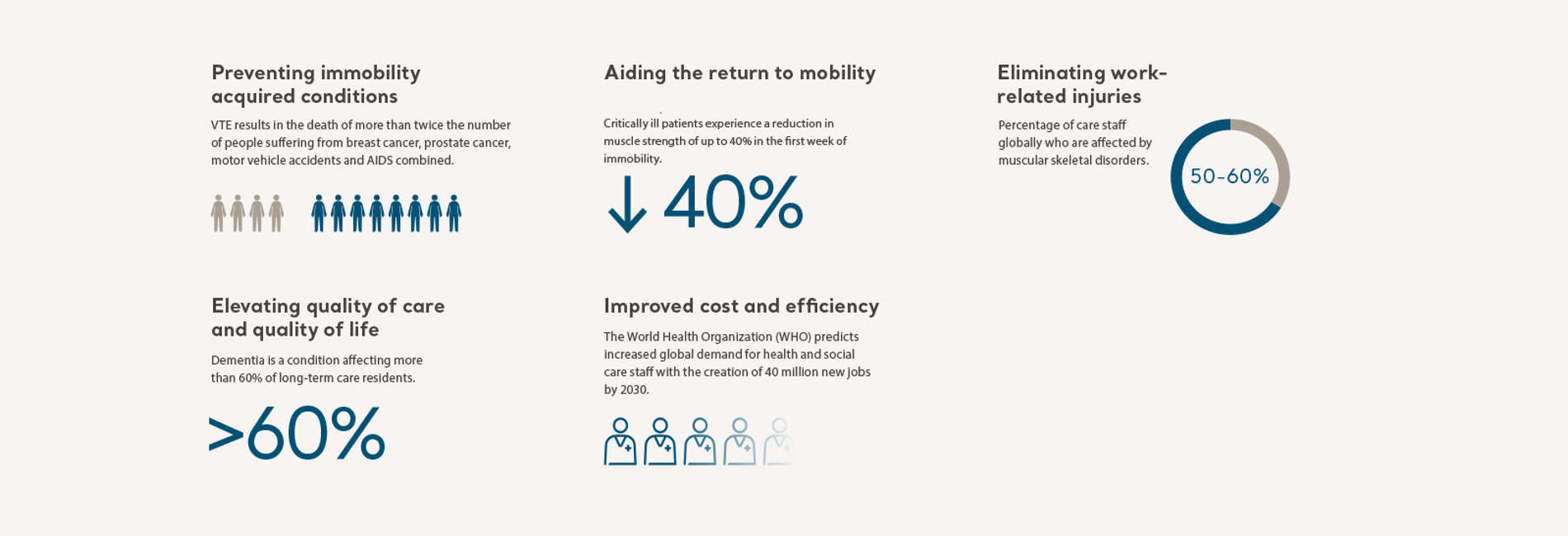 Preventing immobility acquired conditions

VTE results in the death of more than twice the number of people suffering from breast cancer, prostate cancer, motor vehicle accidents and AIDS combined.

Aiding the return to mobility

Critically ill patients experience a reduction in muscle strength of up to 40% in the first week of immobility.

↓ 40%

Eliminating work-related injuries

Percentage of care staff globally who are affected by muscular skeletal disorders.

50–60%

Elevating quality of care and quality of life

Dementia is a condition affecting more than 60% of long-term care residents.

>60%

Improved cost and efficiency

The World Health Organization (WHO) predicts increased global demand for health and social care staff with the creation of 40 million new jobs by 2030.